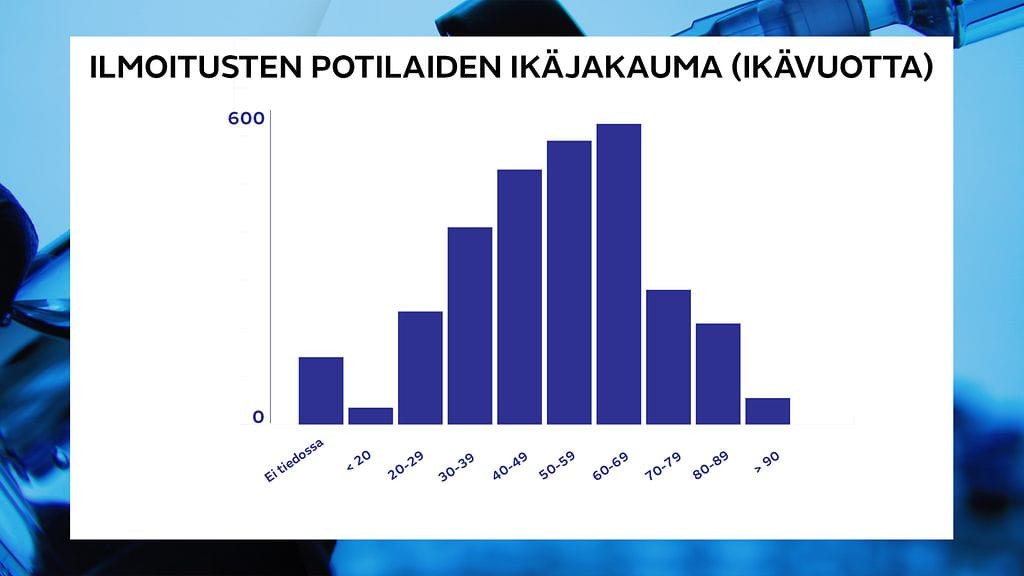 ILMOITUSTEN POTILAIDEN IKÄJAKAUMA (IKÄVUOTTA)

600

0

Ei tiedossa
< 20
20-29
30-39
40-49
50-59
60-69
70-79
80-89
> 90